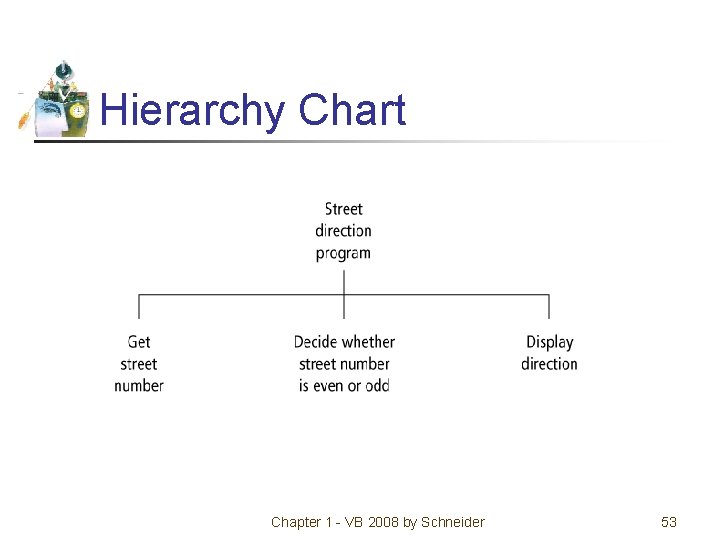 Hierarchy Chart

Street direction program

Get street number

Decide whether street number is even or odd

Display direction

Chapter 1 - VB 2008 by Schneider

53